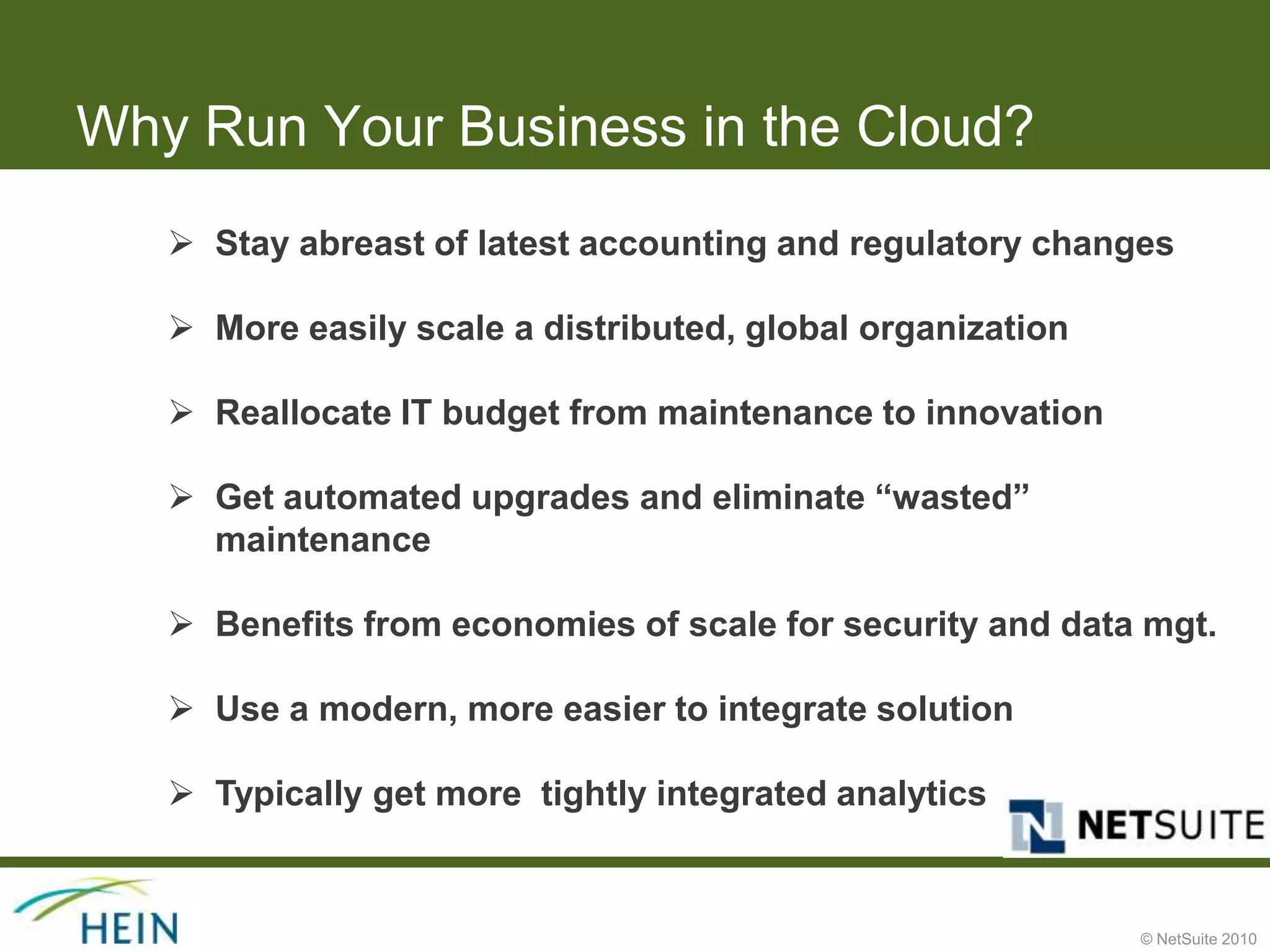 Why Run Your Business in the Cloud?

➢ Stay abreast of latest accounting and regulatory changes

➢ More easily scale a distributed, global organization

➢ Reallocate IT budget from maintenance to innovation

➢ Get automated upgrades and eliminate “wasted” maintenance

➢ Benefits from economies of scale for security and data mgt.

➢ Use a modern, more easier to integrate solution

➢ Typically get more tightly integrated analytics

NETSUITE

HEIN

© NetSuite 2010